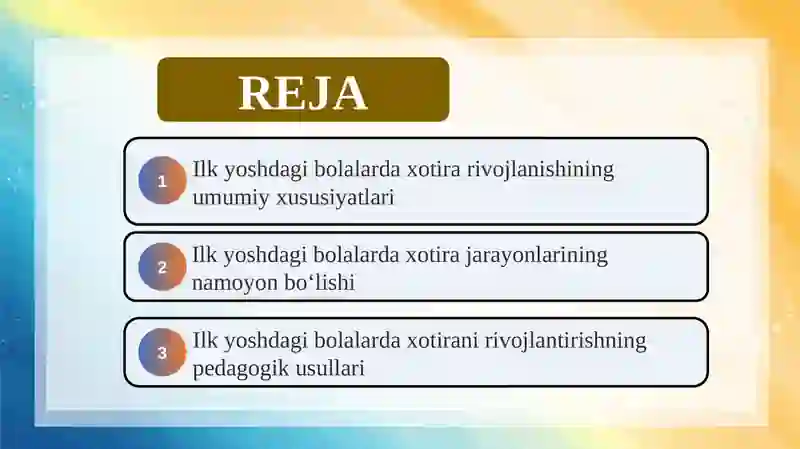 REJA

1 Ilk yoshdagi bolalarda xotira rivojlanishining umumiy xususiyatlari

2 Ilk yoshdagi bolalarda xotira jarayonlarining namoyon bo‘lishi

3 Ilk yoshdagi bolalarda xotirani rivojlantirishning pedagogik usullari